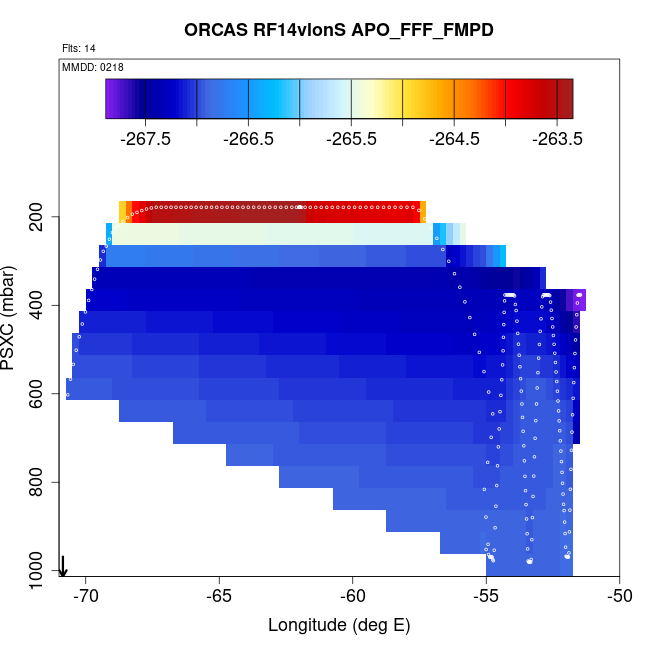 ORCAS RF14vlonS APO_FFF_FMPD

Flts: 14

MMDD: 0218

-267.5
-266.5
-265.5
-264.5
-263.5

PSXC (mbar)

200
400
600
800
1000

-70
-65
-60
-55
-50

Longitude (deg E)